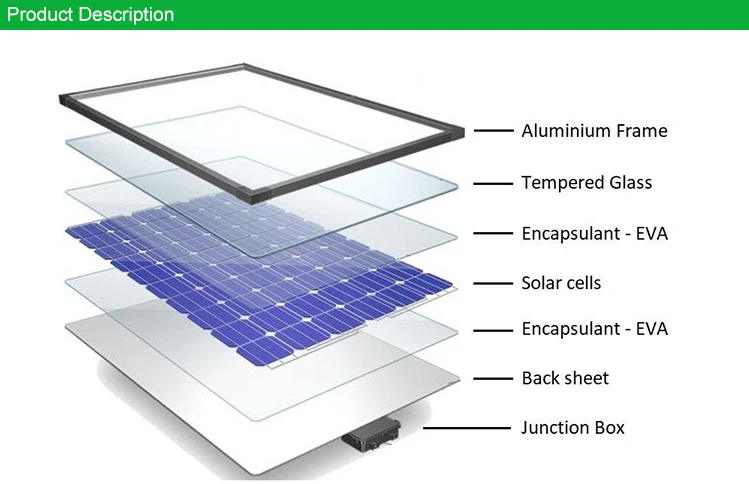 Product Description

Aluminium Frame

Tempered Glass

Encapsulant - EVA

Solar cells

Encapsulant - EVA

Back sheet

Junction Box